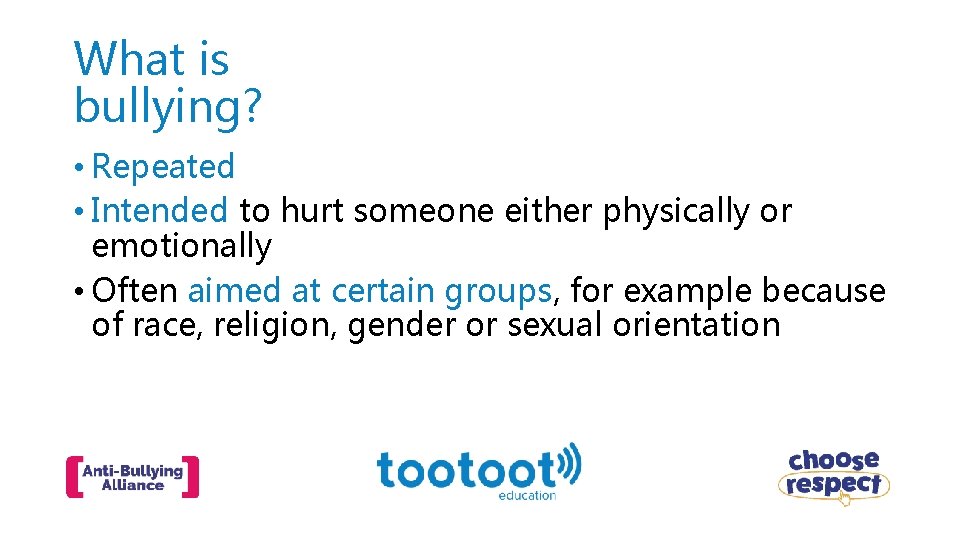 What is bullying?

• Repeated
• Intended to hurt someone either physically or emotionally
• Often aimed at certain groups, for example because of race, religion, gender or sexual orientation

Anti-Bullying Alliance

tootoot education

choose respect